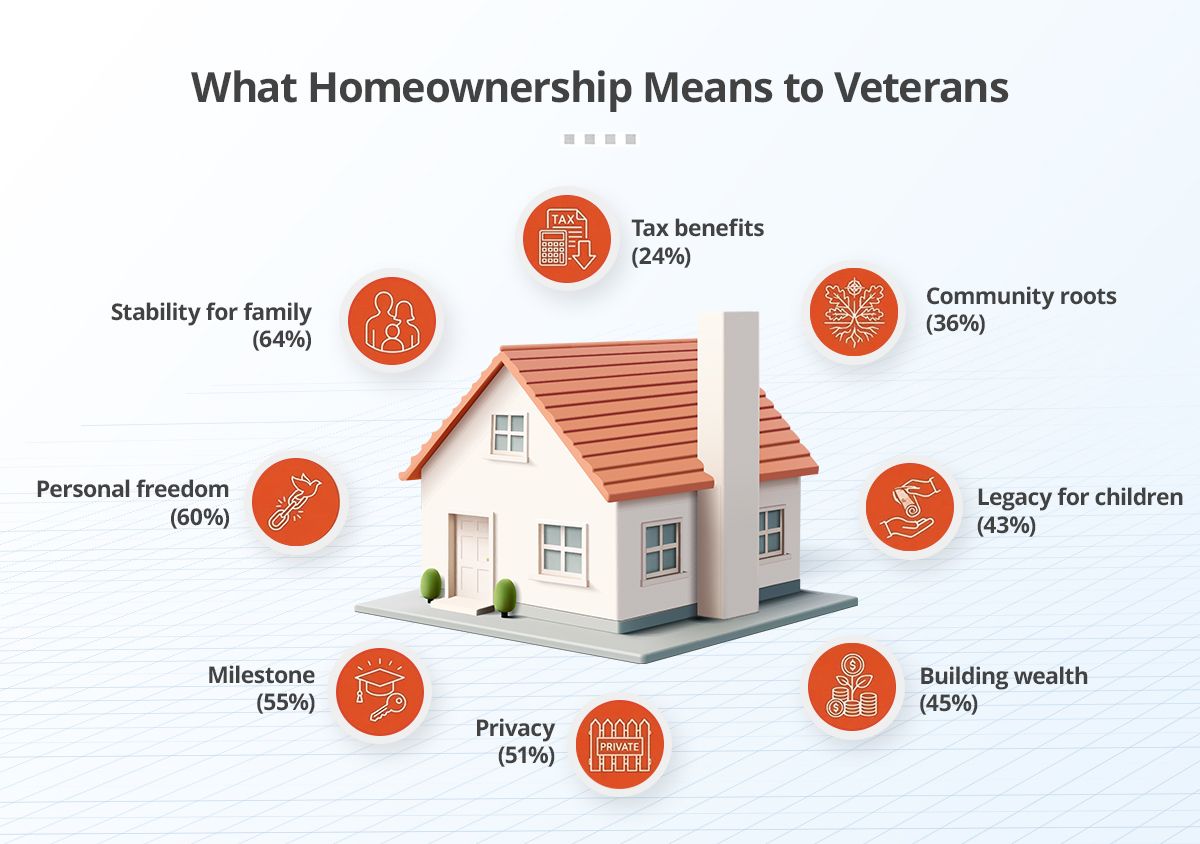 What Homeownership Means to Veterans

TAX

Tax benefits (24%)

Stability for family (64%)

Community roots (36%)

Personal freedom (60%)

Legacy for children (43%)

Milestone (55%)

Building wealth (45%)

Privacy (51%)

PRIVATE